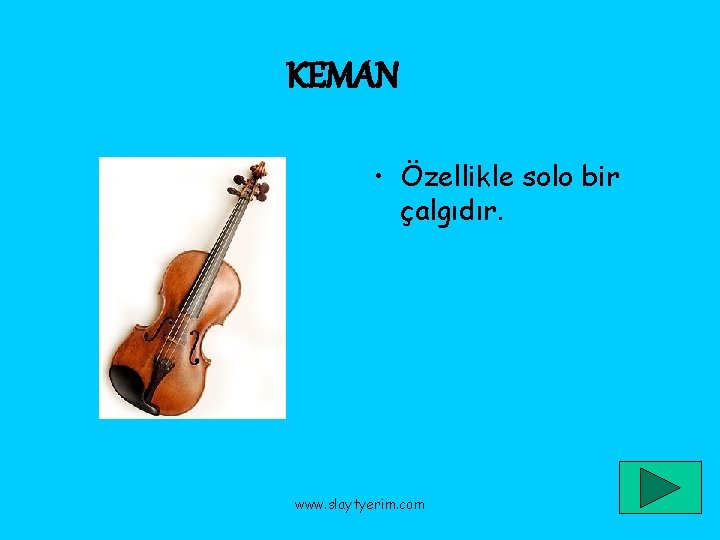 KEMAN

• Özellikle solo bir çalgıdır.

www.slaytyerim.com